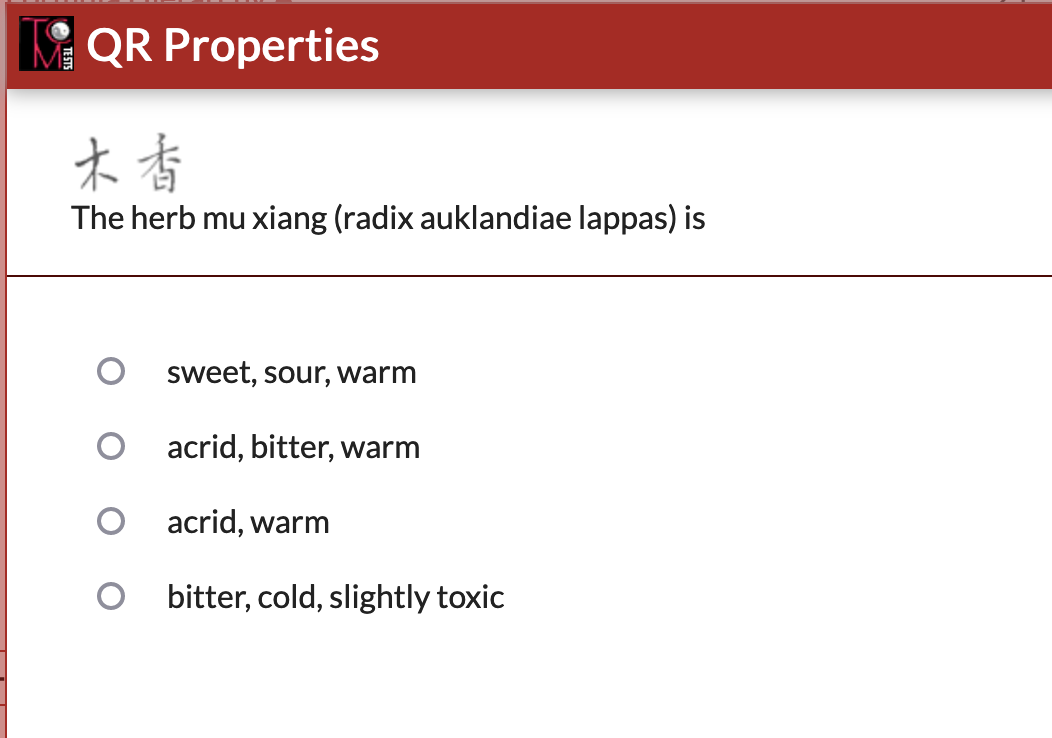 TCM TESTS QR Properties

木香
The herb mu xiang (radix auklandiae lappas) is

sweet, sour, warm

acrid, bitter, warm

acrid, warm

bitter, cold, slightly toxic